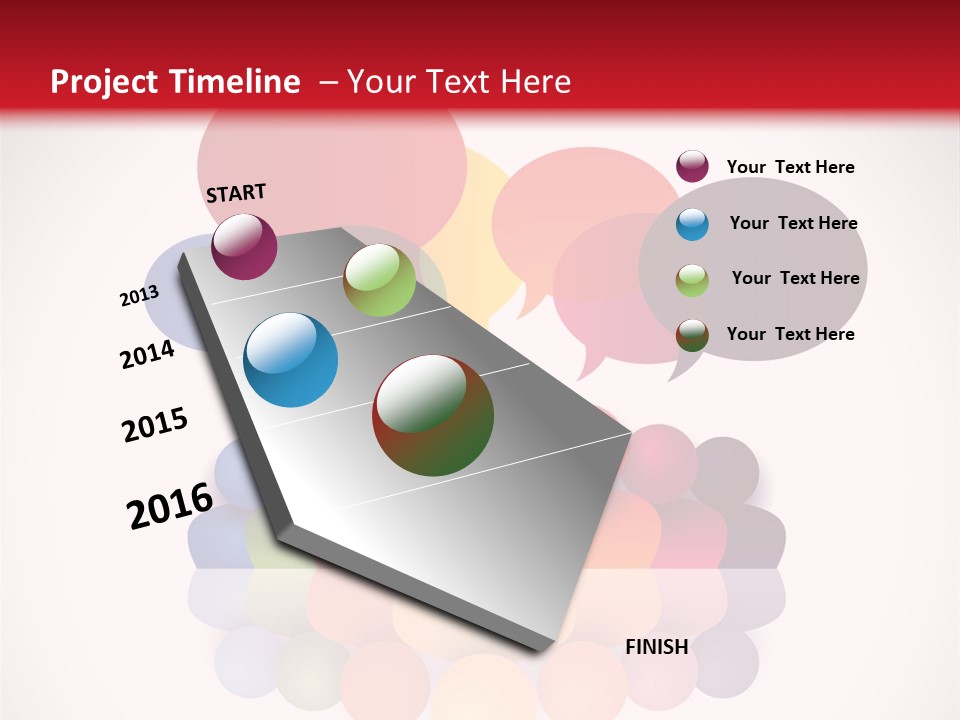 Project Timeline – Your Text Here

START

2013

2014

2015

2016

FINISH

Your Text Here

Your Text Here

Your Text Here

Your Text Here